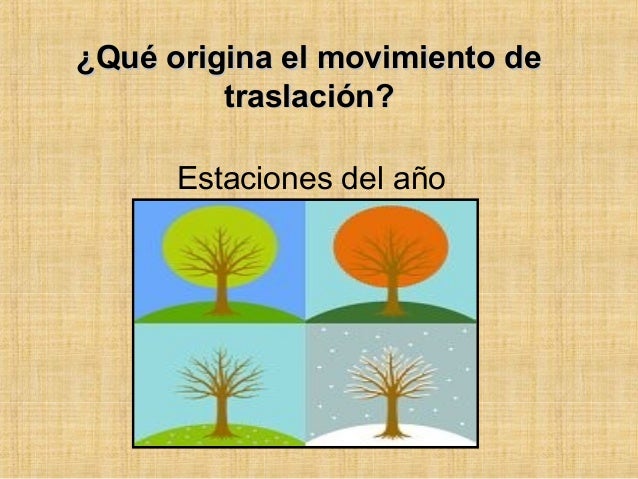 ¿Qué origina el movimiento de traslación?

Estaciones del año